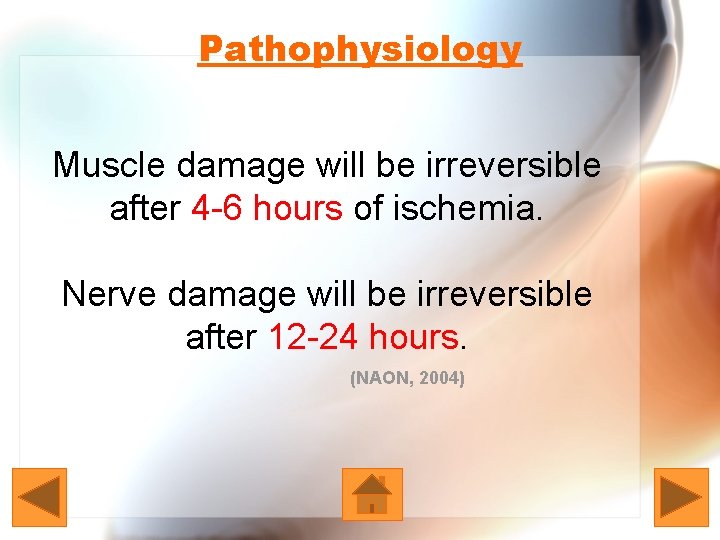 Pathophysiology

Muscle damage will be irreversible after 4-6 hours of ischemia.

Nerve damage will be irreversible after 12-24 hours.

(NAON, 2004)